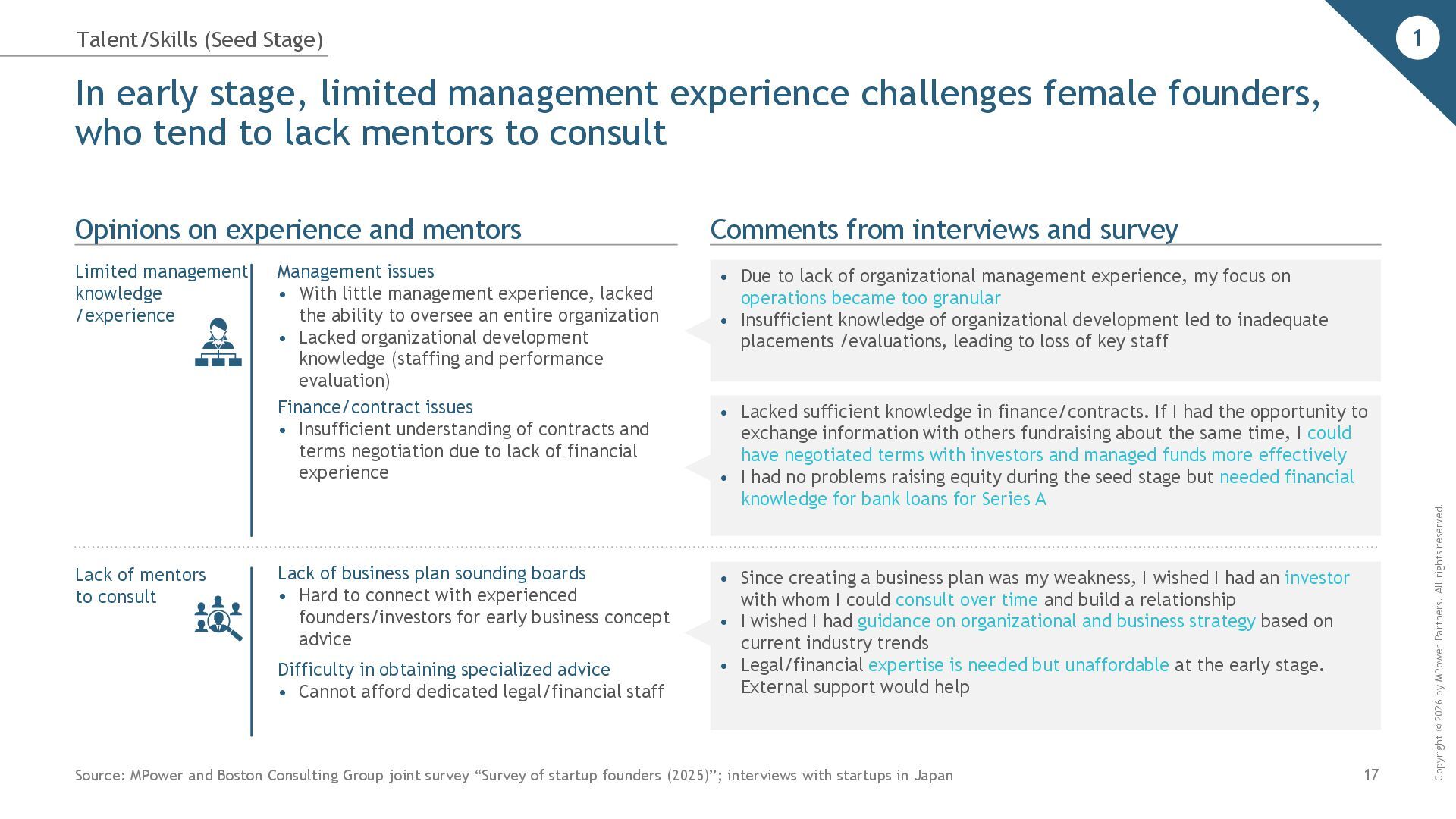 Talent/Skills (Seed Stage)

1

In early stage, limited management experience challenges female founders, who tend to lack mentors to consult

Opinions on experience and mentors

Limited management knowledge /experience

Management issues
• With little management experience, lacked the ability to oversee an entire organization
• Lacked organizational development knowledge (staffing and performance evaluation)

Finance/contract issues
• Insufficient understanding of contracts and terms negotiation due to lack of financial experience

Lack of mentors to consult

Lack of business plan sounding boards
• Hard to connect with experienced founders/investors for early business concept advice

Difficulty in obtaining specialized advice
• Cannot afford dedicated legal/financial staff

Comments from interviews and survey

• Due to lack of organizational management experience, my focus on operations became too granular
• Insufficient knowledge of organizational development led to inadequate placements /evaluations, leading to loss of key staff

• Lacked sufficient knowledge in finance/contracts. If I had the opportunity to exchange information with others fundraising about the same time, I could have negotiated terms with investors and managed funds more effectively
• I had no problems raising equity during the seed stage but needed financial knowledge for bank loans for Series A

• Since creating a business plan was my weakness, I wished I had an investor with whom I could consult over time and build a relationship
• I wished I had guidance on organizational and business strategy based on current industry trends
• Legal/financial expertise is needed but unaffordable at the early stage. External support would help

Source: MPower and Boston Consulting Group joint survey “Survey of startup founders (2025)”; interviews with startups in Japan

17

Copyright © 2026 by MPower Partners. All rights reserved.